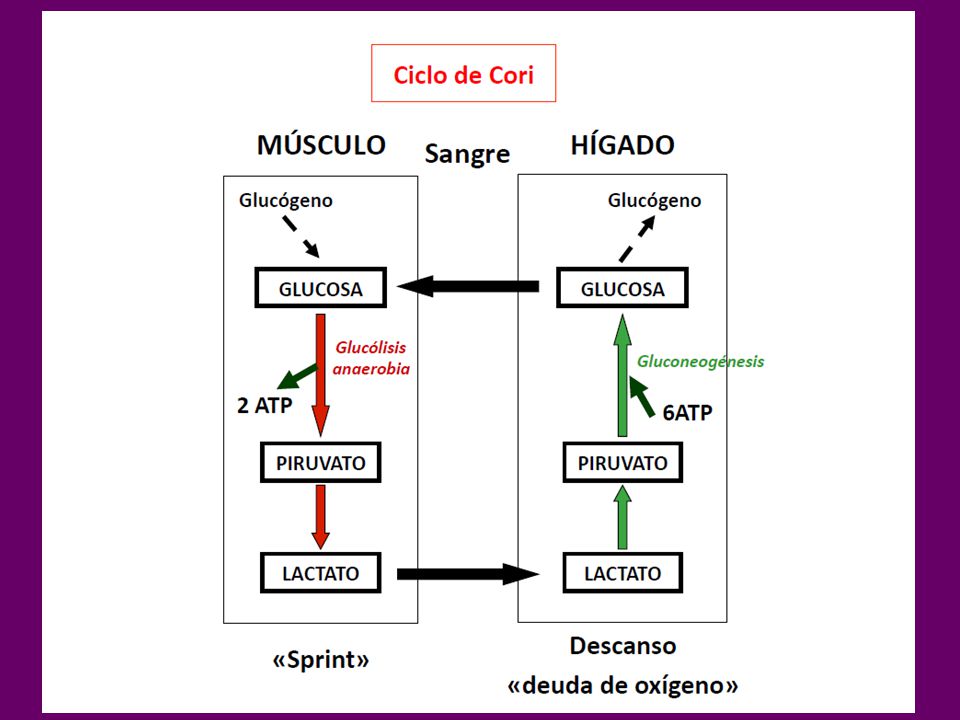 Ciclo de Cori

MÚSCULO

Sangre

HÍGADO

Glucógeno

GLUCOSA

Glucólisis anaerobia

2 ATP

PIRUVATO

LACTATO

Glucógeno

GLUCOSA

Gluconeogénesis

6ATP

PIRUVATO

LACTATO

«Sprint»

Descanso

«deuda de oxígeno»